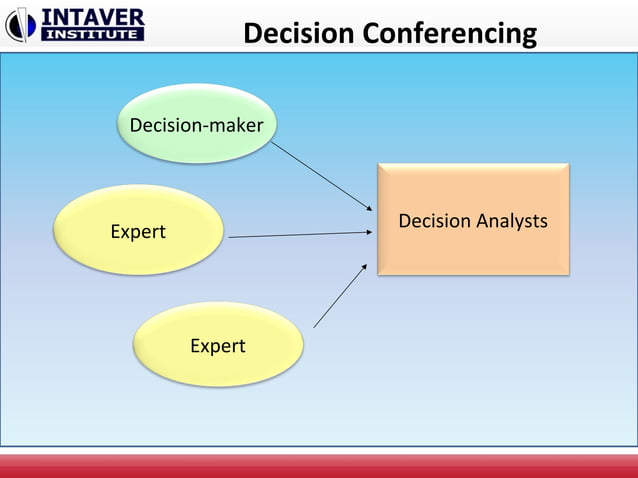 INTAVER
INSTITUTE

Decision Conferencing

Decision-maker

Expert

Expert

Decision Analysts